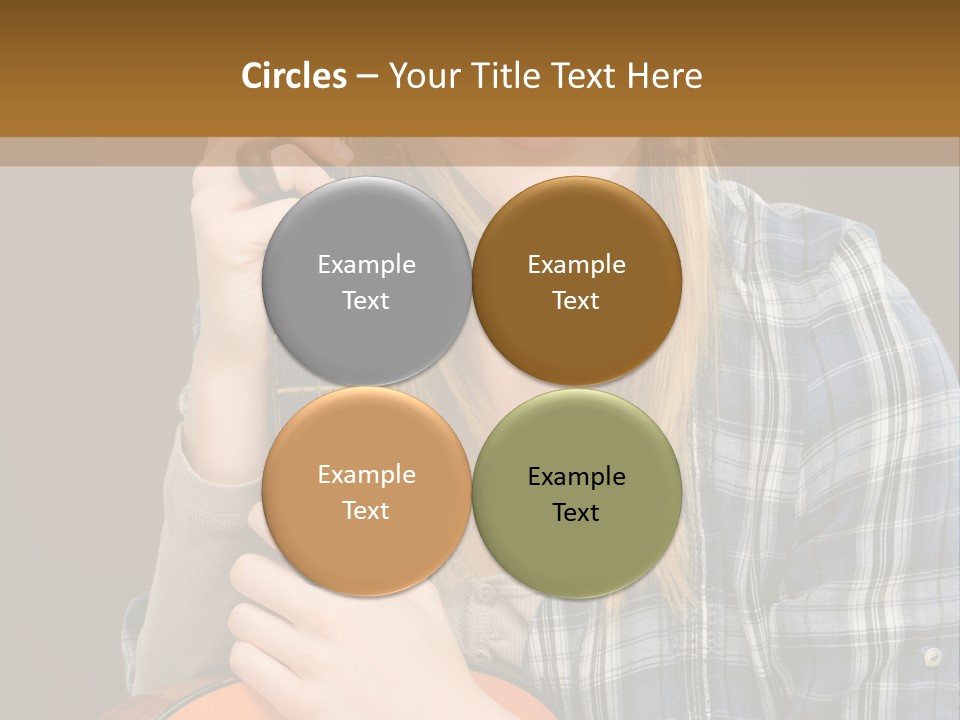 Circles – Your Title Text Here

Example Text

Example Text

Example Text

Example Text